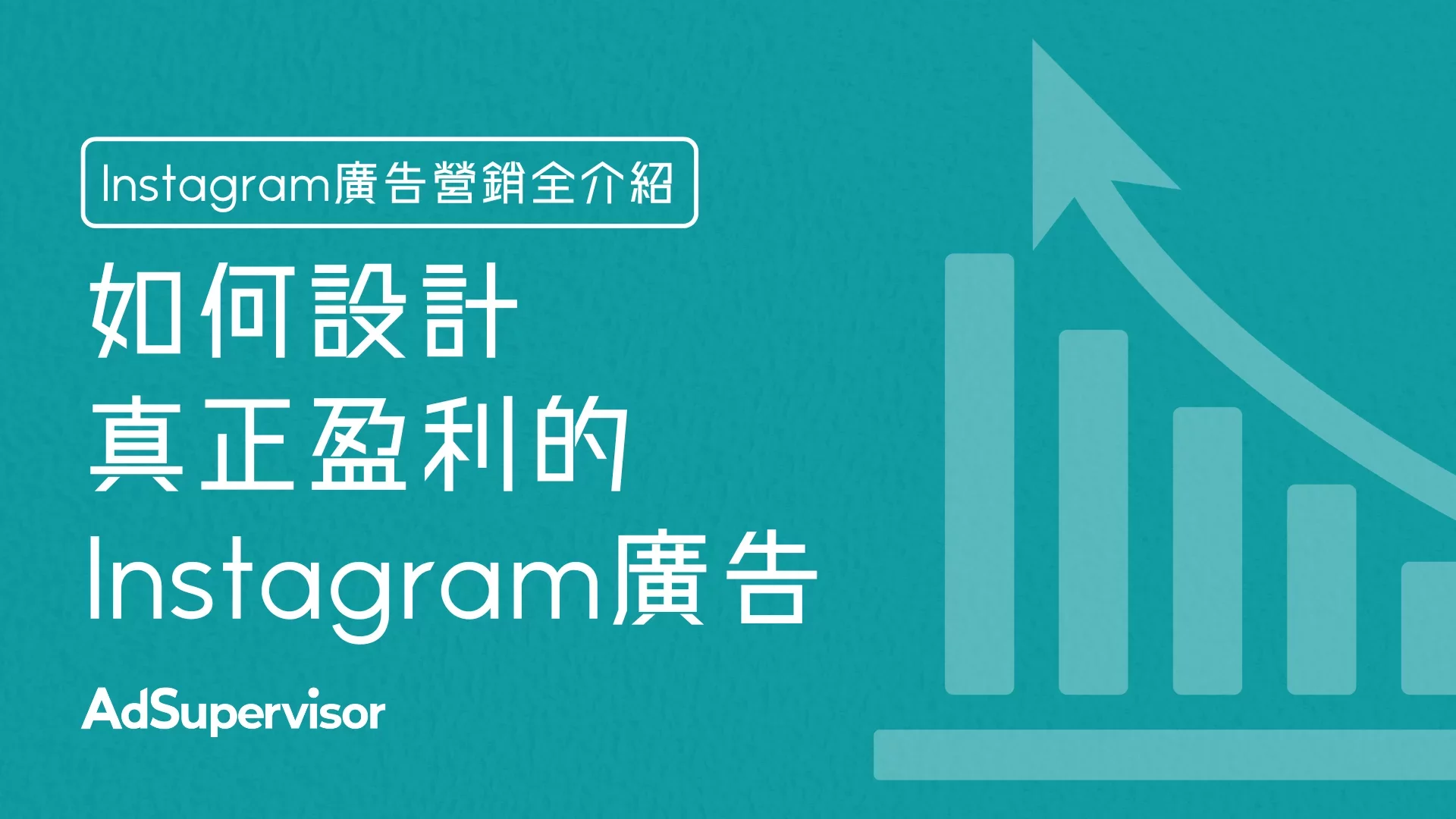 Instagram廣告營銷全介紹

如何設計
真正盈利的
Instagram廣告

AdSupervisor